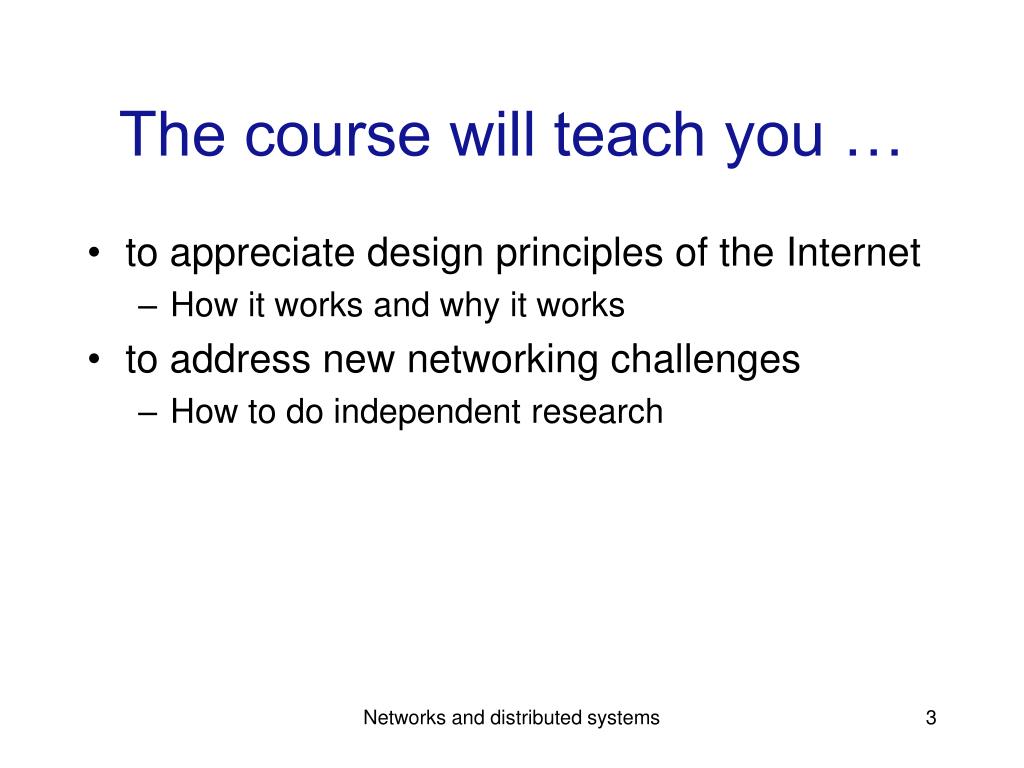 The course will teach you …

• to appreciate design principles of the Internet
– How it works and why it works
• to address new networking challenges
– How to do independent research

Networks and distributed systems

3